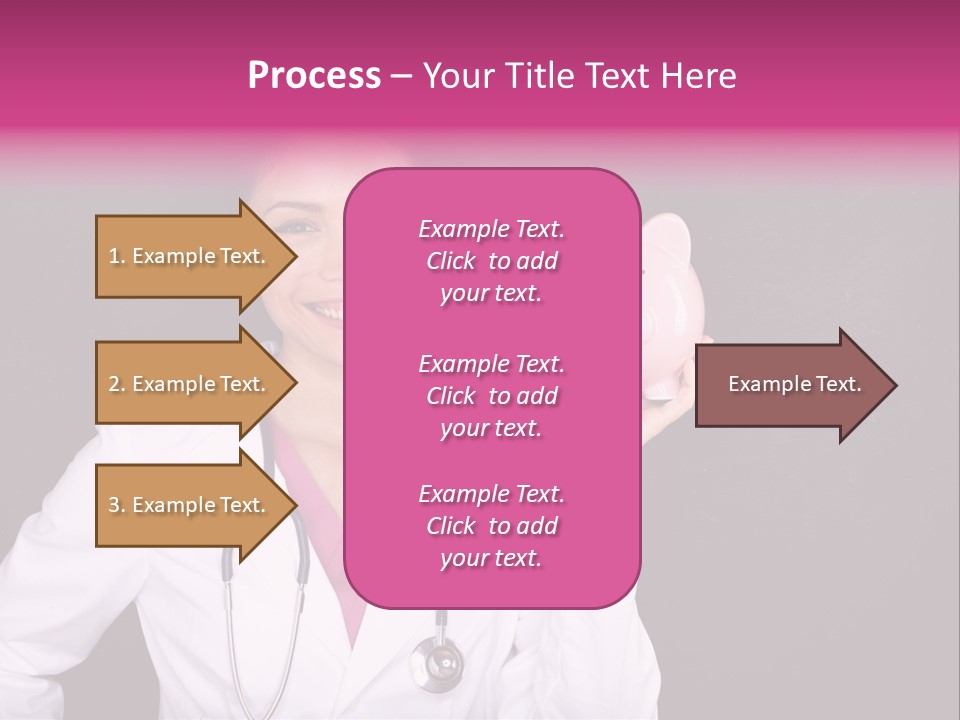 Process – Your Title Text Here

1. Example Text.

2. Example Text.

3. Example Text.

Example Text. Click to add your text.

Example Text. Click to add your text.

Example Text. Click to add your text.

Example Text.